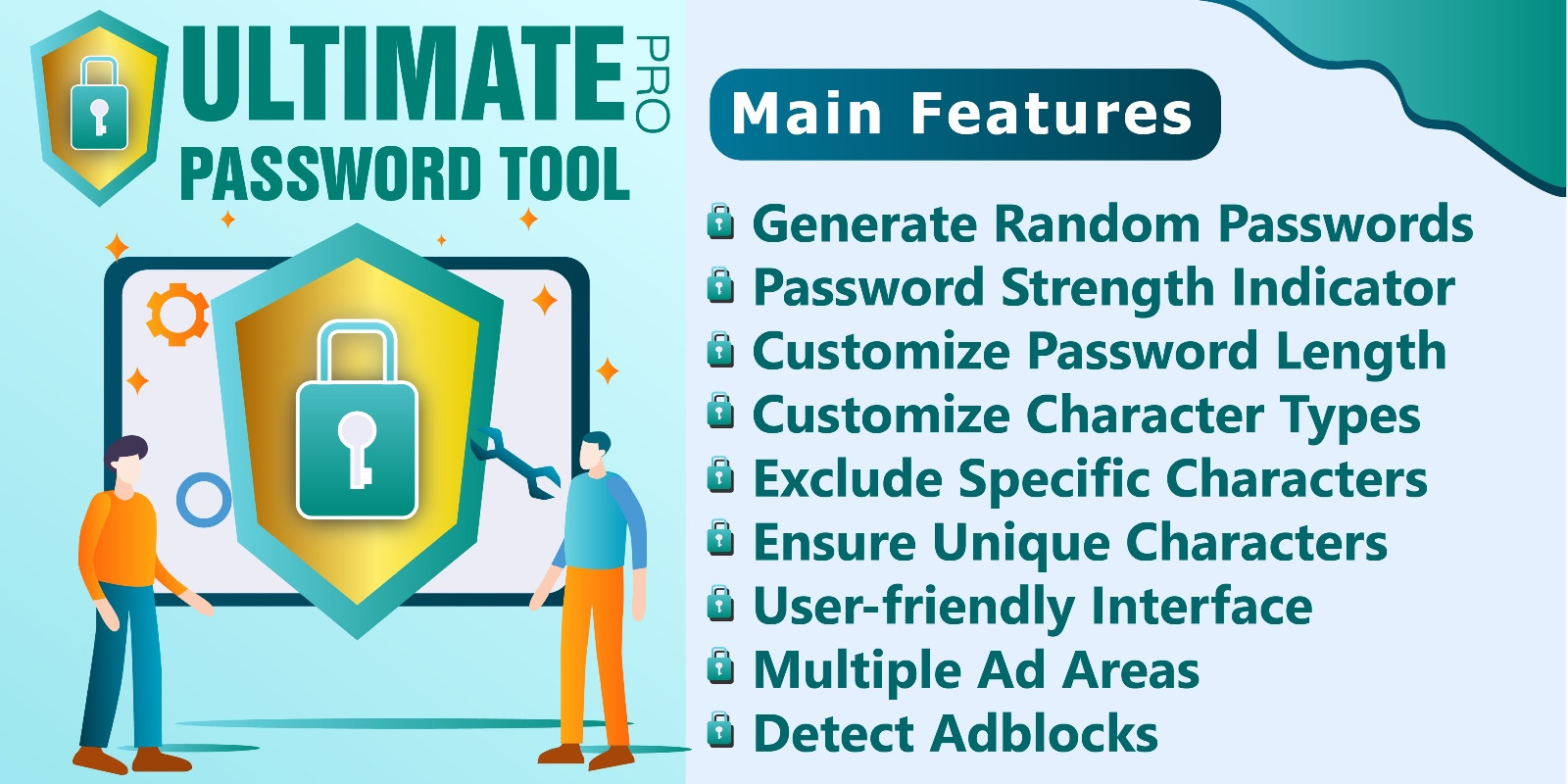 ULTIMATE PRO
PASSWORD TOOL

Main Features

Generate Random Passwords
Password Strength Indicator
Customize Password Length
Customize Character Types
Exclude Specific Characters
Ensure Unique Characters
User-friendly Interface
Multiple Ad Areas
Detect Adblocks